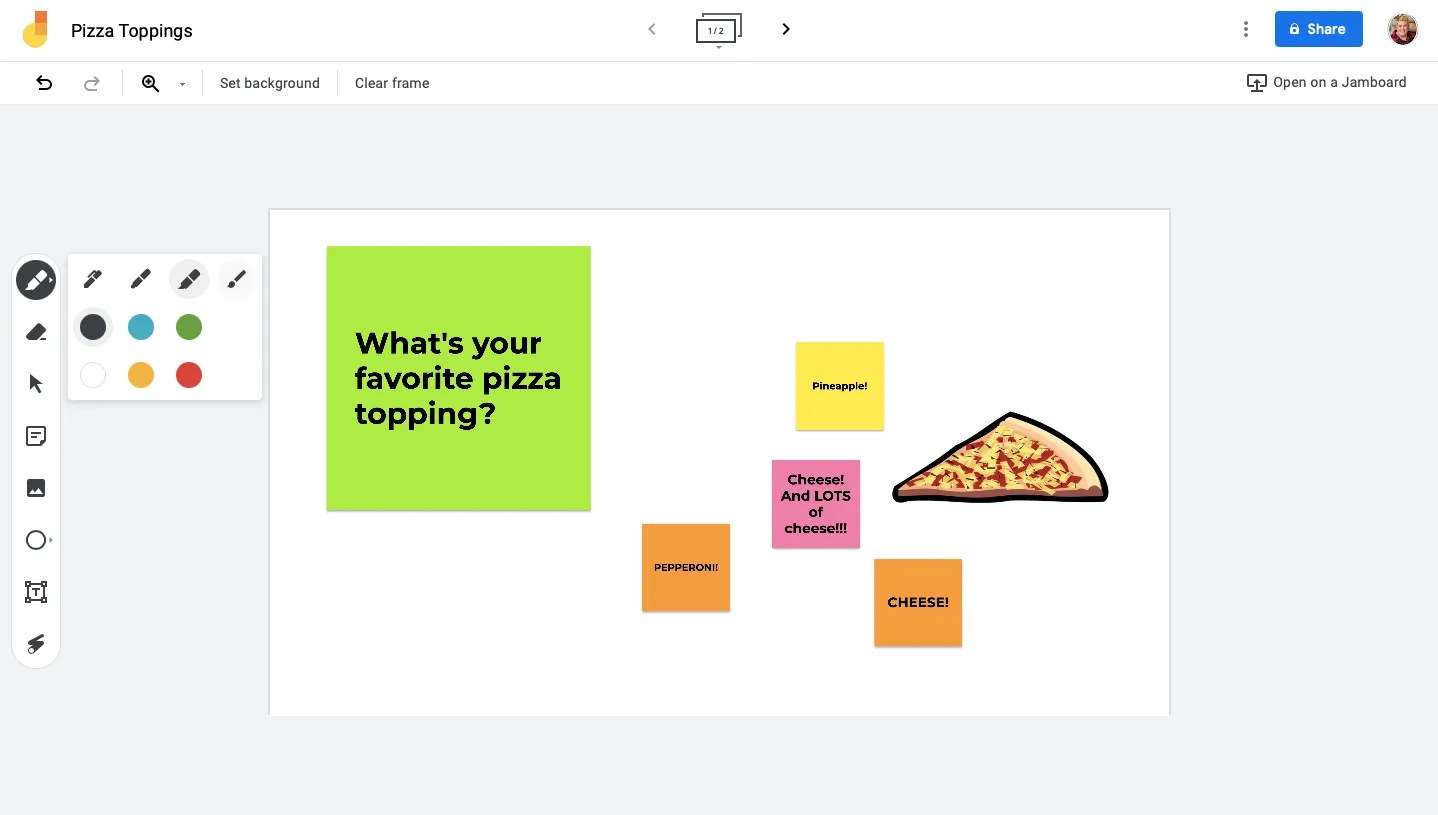 Pizza Toppings

1/2

Share

Set background

Clear frame

Open on a Jamboard

What's your favorite pizza topping?

Pineapple!

Cheese! And LOTS of cheese!!!

PEPPERONI!

CHEESE!